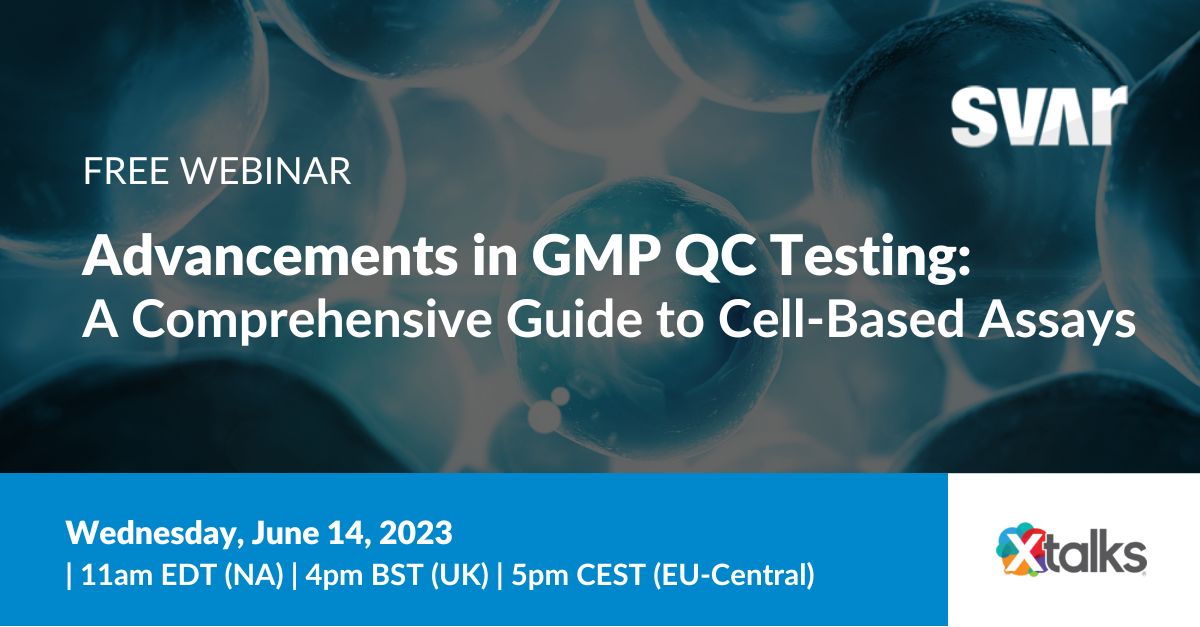 SVAR

FREE WEBINAR

Advancements in GMP QC Testing:
A Comprehensive Guide to Cell-Based Assays

Wednesday, June 14, 2023
| 11am EDT (NA) | 4pm BST (UK) | 5pm CEST (EU-Central)

Xtalks